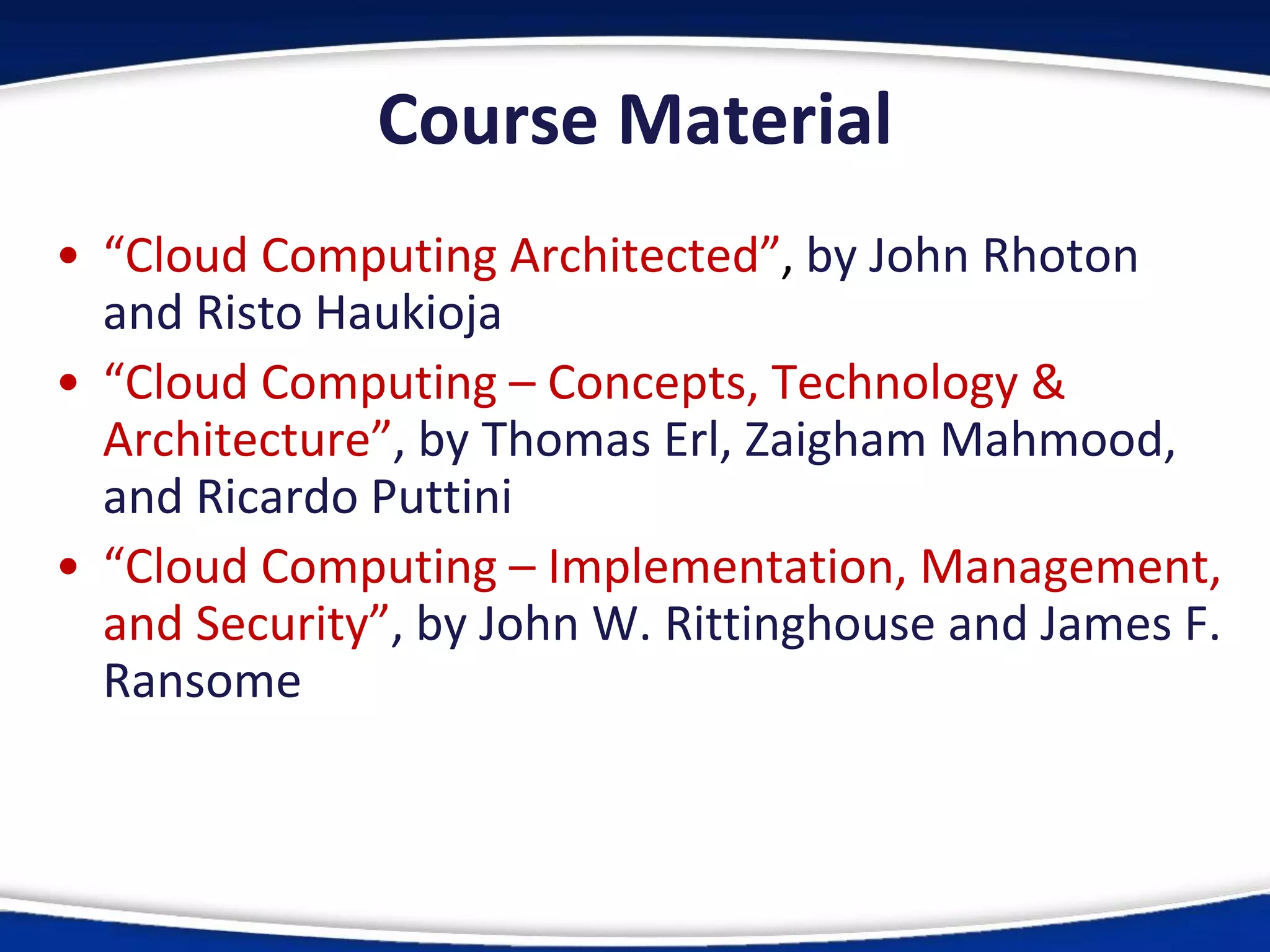 Course Material

• “Cloud Computing Architected”, by John Rhoton and Risto Haukioja

• “Cloud Computing – Concepts, Technology & Architecture”, by Thomas Erl, Zaigham Mahmood, and Ricardo Puttini

• “Cloud Computing – Implementation, Management, and Security”, by John W. Rittinghouse and James F. Ransome